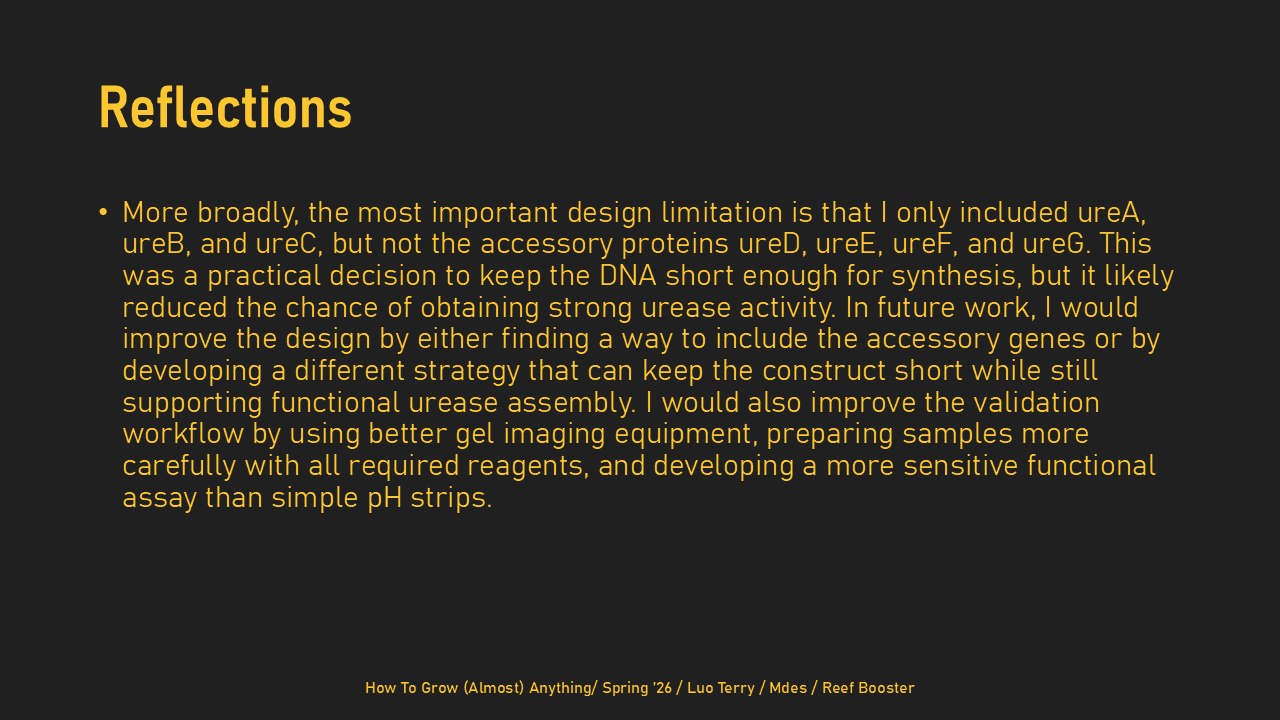 Reflections

• More broadly, the most important design limitation is that I only included ureA, ureB, and ureC, but not the accessory proteins ureD, ureE, ureF, and ureG. This was a practical decision to keep the DNA short enough for synthesis, but it likely reduced the chance of obtaining strong urease activity. In future work, I would improve the design by either finding a way to include the accessory genes or by developing a different strategy that can keep the construct short while still supporting functional urease assembly. I would also improve the validation workflow by using better gel imaging equipment, preparing samples more carefully with all required reagents, and developing a more sensitive functional assay than simple pH strips.

How To Grow (Almost) Anything/ Spring '26 / Luo Terry / Mdes / Reef Booster